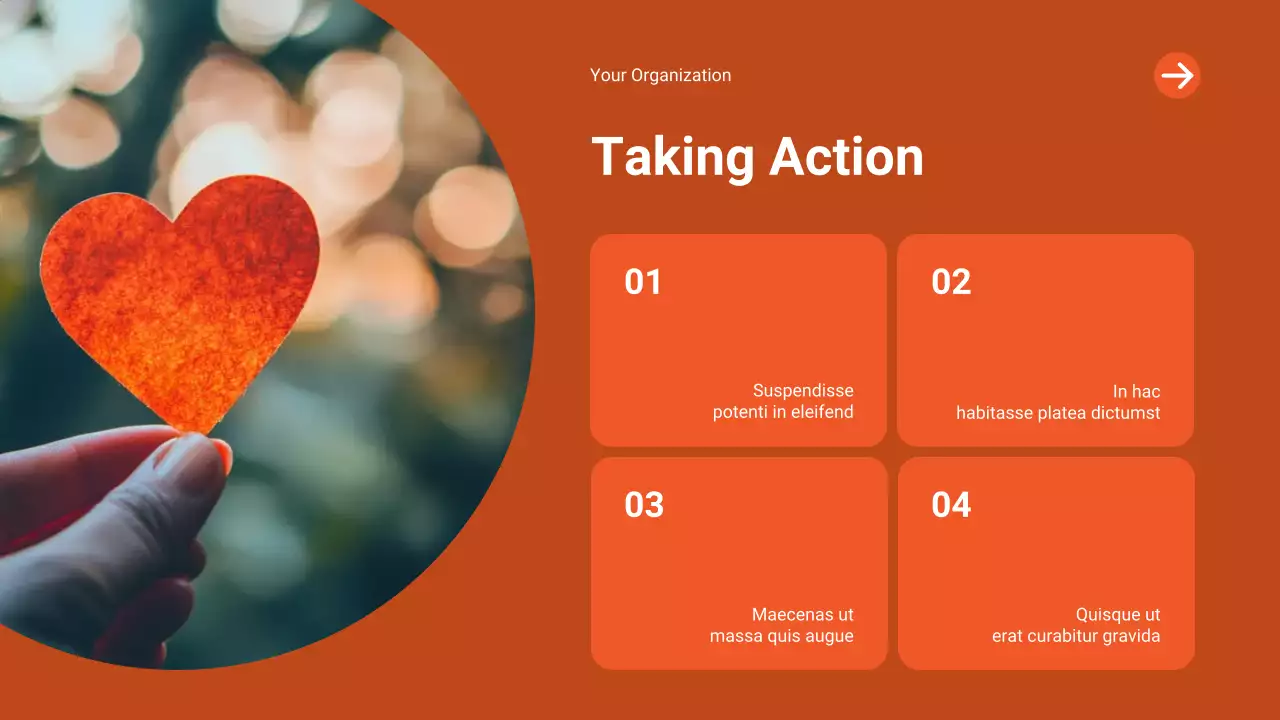 Your Organization

Taking Action

01

Suspendisse potenti in eleifend

02

In hac habitasse platea dictumst

03

Maecenas ut massa quis augue

04

Quisque ut erat curabitur gravida